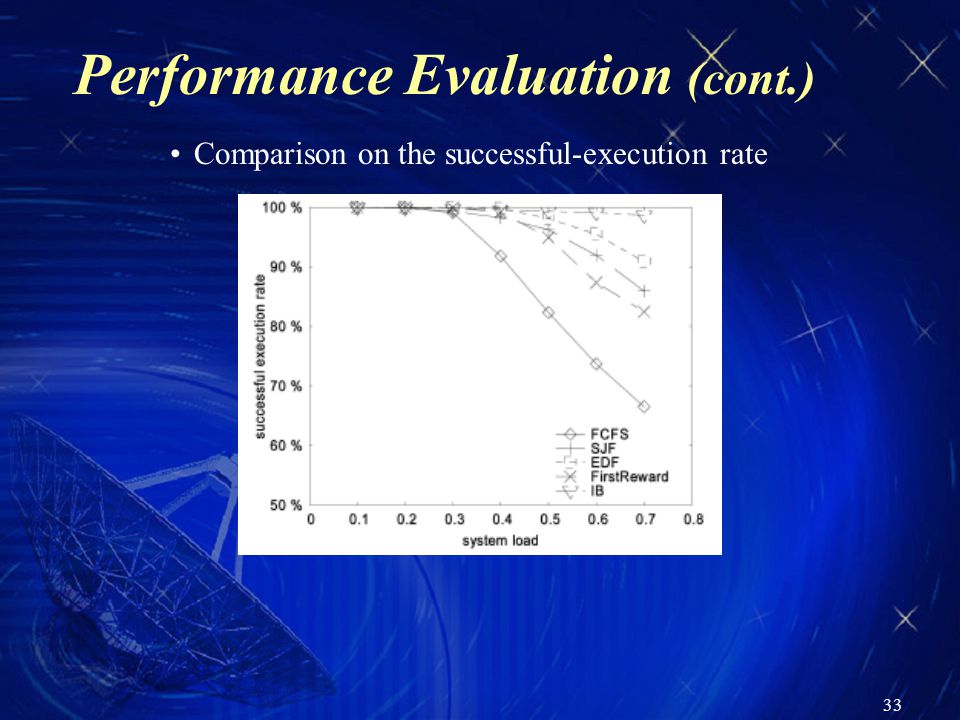 Performance Evaluation (cont.)

• Comparison on the successful-execution rate

100 %
90 %
80 %
70 %
60 %
50 %
successful execution rate
0 0.1 0.2 0.3 0.4 0.5 0.6 0.7 0.8
system load
FCFS
SJF
EDF
FirstReward
IB

33